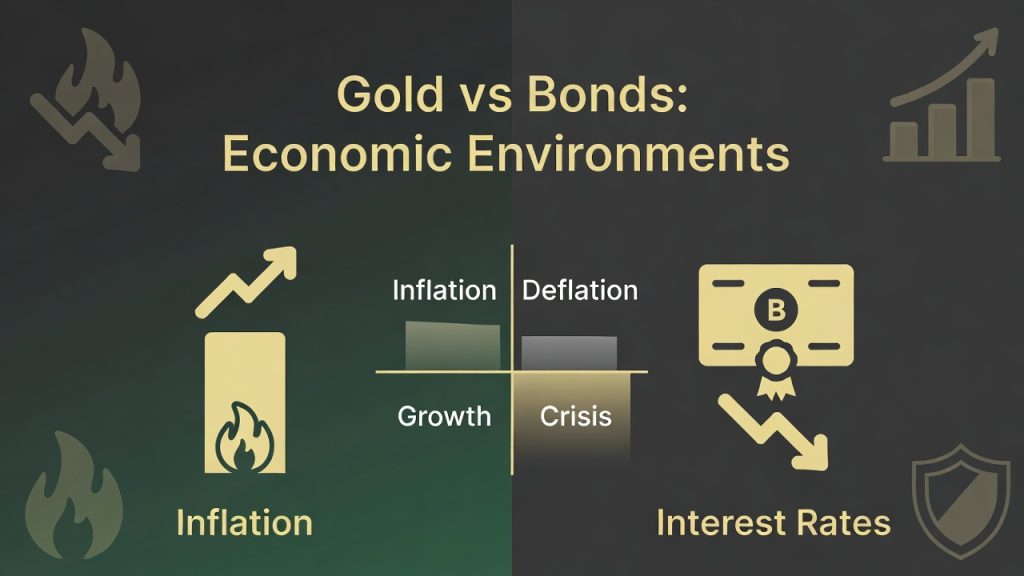 Gold vs Bonds:
Economic Environments

Inflation

Deflation

Growth

Crisis

B

Inflation

Interest Rates